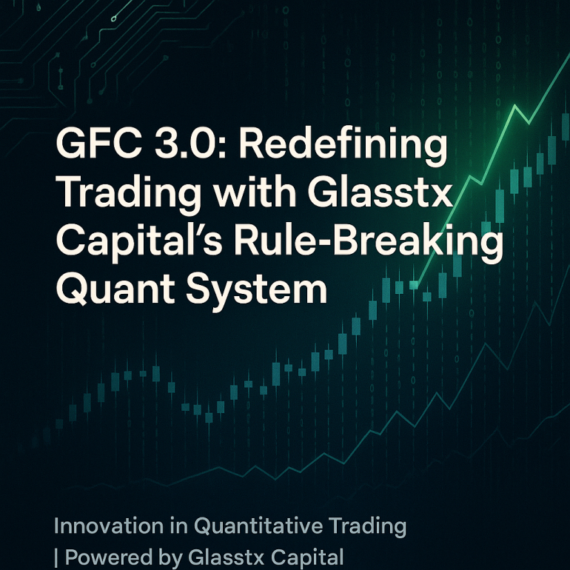 GFC 3.0: Redefining Trading with Glasstx Capital's Rule-Breaking Quant System

Innovation in Quantitative Trading | Powered by Glasstx Capital